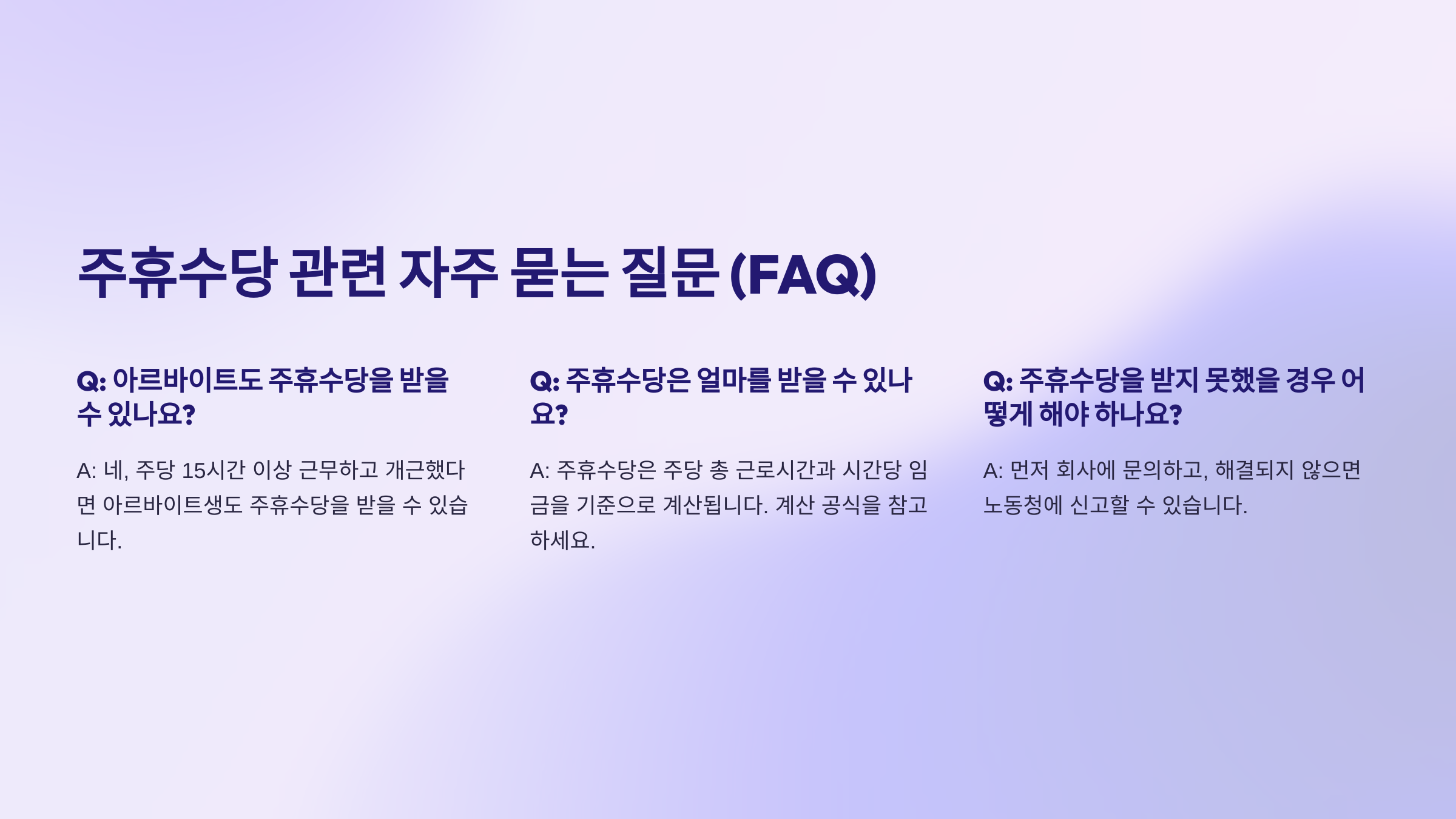 주휴수당 관련 자주 묻는 질문 (FAQ)

Q: 아르바이트도 주휴수당을 받을 수 있나요?

A: 네, 주당 15시간 이상 근무하고 개근했다면 아르바이트생도 주휴수당을 받을 수 있습니다.

Q: 주휴수당은 얼마를 받을 수 있나요?

A: 주휴수당은 주당 총 근로시간과 시간당 임금을 기준으로 계산됩니다. 계산 공식을 참고하세요.

Q: 주휴수당을 받지 못했을 경우 어떻게 해야 하나요?

A: 먼저 회사에 문의하고, 해결되지 않으면 노동청에 신고할 수 있습니다.